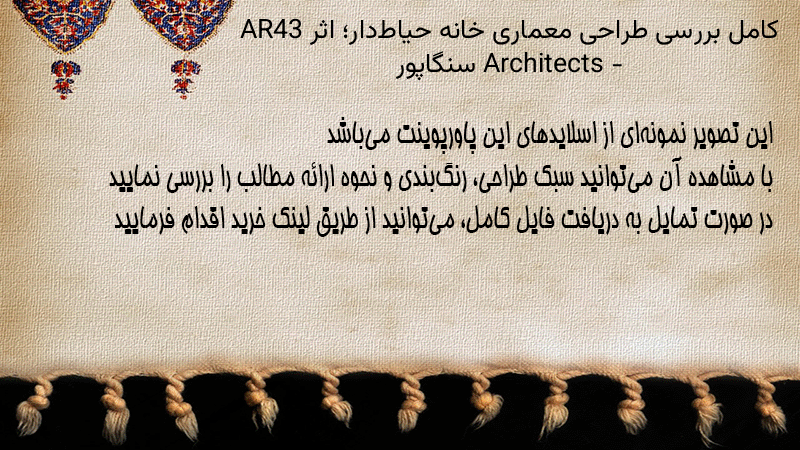 کامل بررسی طراحی معماری خانه حیاط‌دار؛ اثر AR43 Architects - سنگاپور

این تصویر نمونه‌ای از اسلایدهای این پاورپوینت می‌باشد
با مشاهده آن می‌توانید سبک طراحی، رنگ‌بندی و نحوه ارائه مطالب را بررسی نمایید
در صورت تمایل به دریافت فایل کامل، می‌توانید از طریق لینک خرید اقدام فرمایید